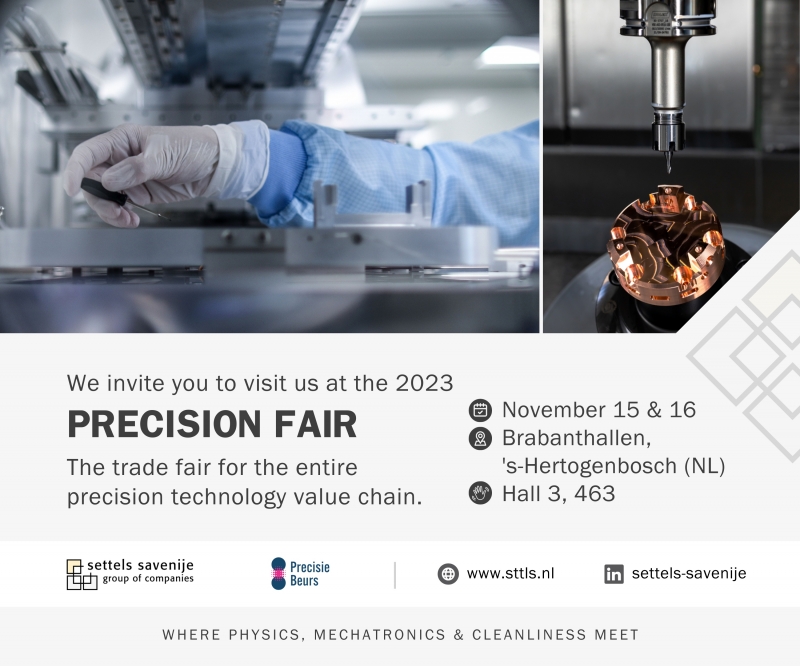 We invite you to visit us at the 2023

PRECISION FAIR

The trade fair for the entire precision technology value chain.

November 15 & 16
Brabanthallen, 's-Hertogenbosch (NL)
Hall 3, 463

settels savenije group of companies

Precisie Beurs

www.sttls.nl

settels-savenije

WHERE PHYSICS, MECHATRONICS & CLEANLINESS MEET